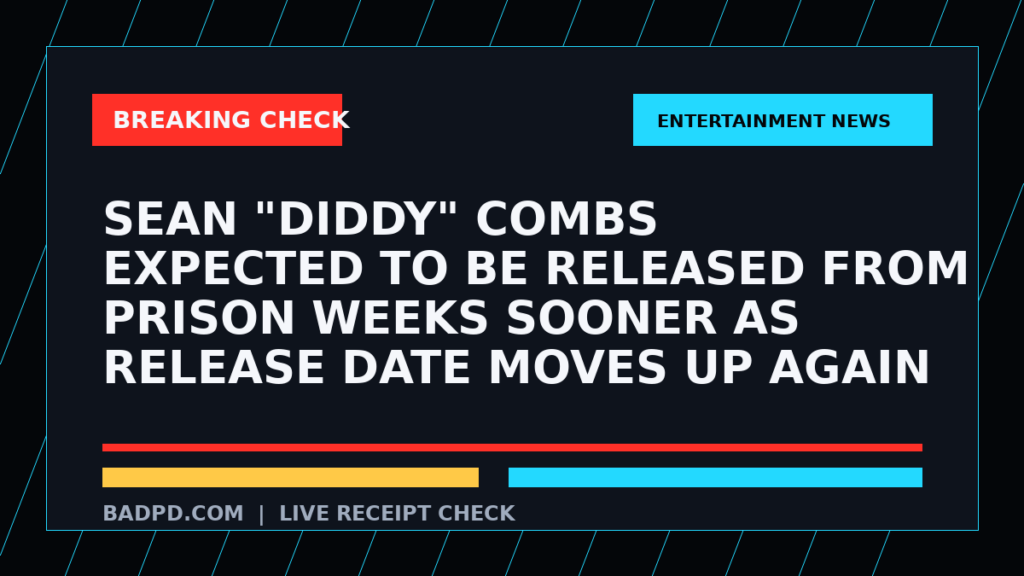 BREAKING CHECK

ENTERTAINMENT NEWS

SEAN "DIDDY" COMBS EXPECTED TO BE RELEASED FROM PRISON WEEKS SOONER AS RELEASE DATE MOVES UP AGAIN

BADPD.COM | LIVE RECEIPT CHECK